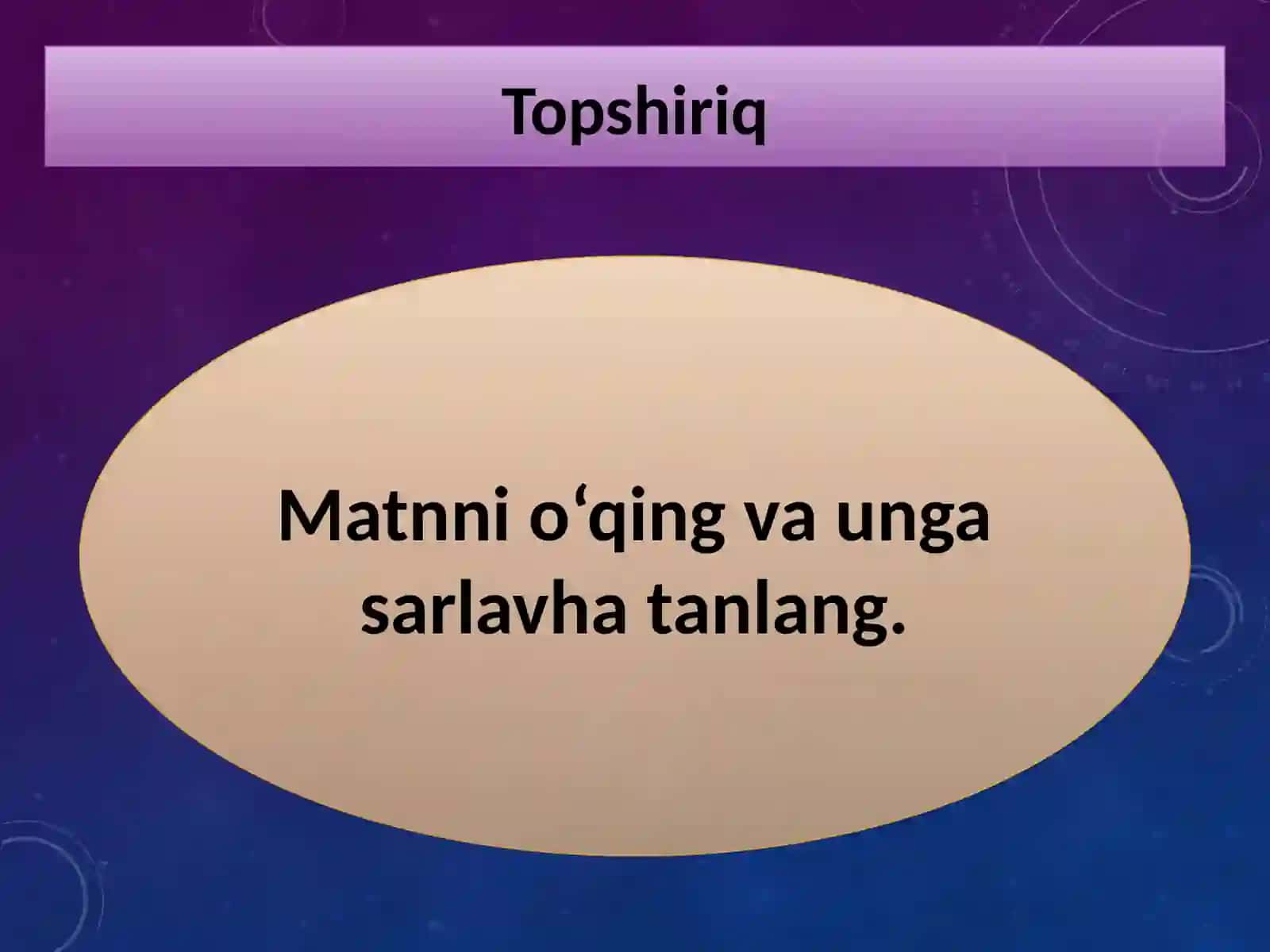 Topshiriq

Matnni o‘qing va unga sarlavha tanlang.